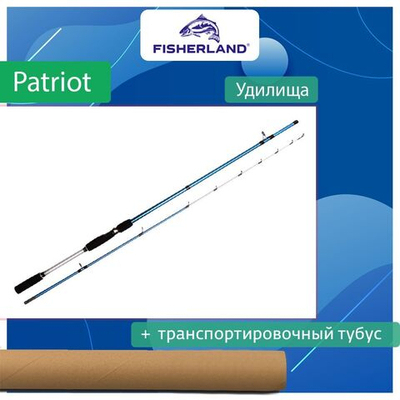 FISHERLAND®

Patriot

Удилища

+ транспортировочный тубус